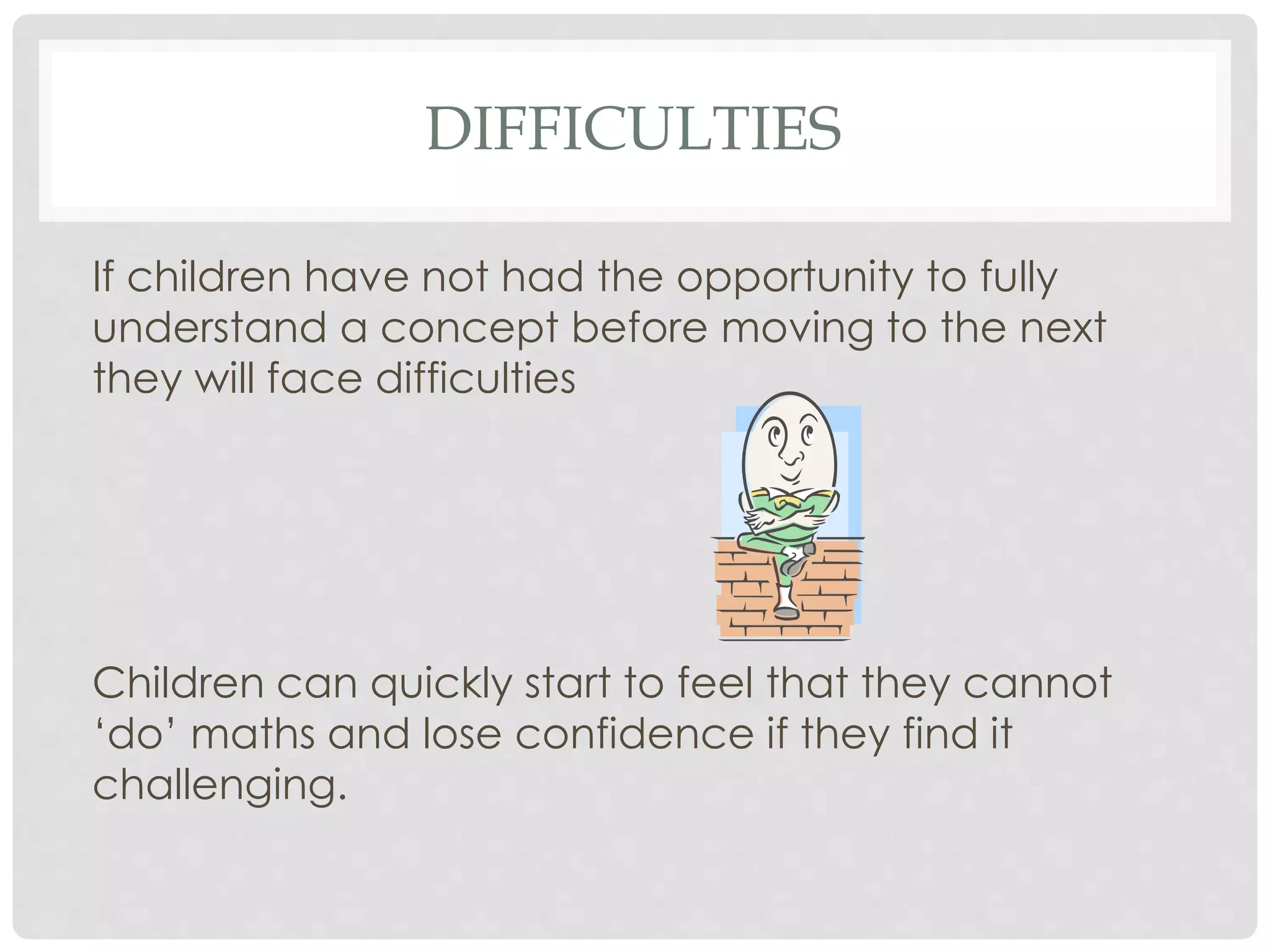 DIFFICULTIES

If children have not had the opportunity to fully understand a concept before moving to the next they will face difficulties

Children can quickly start to feel that they cannot ‘do’ maths and lose confidence if they find it challenging.